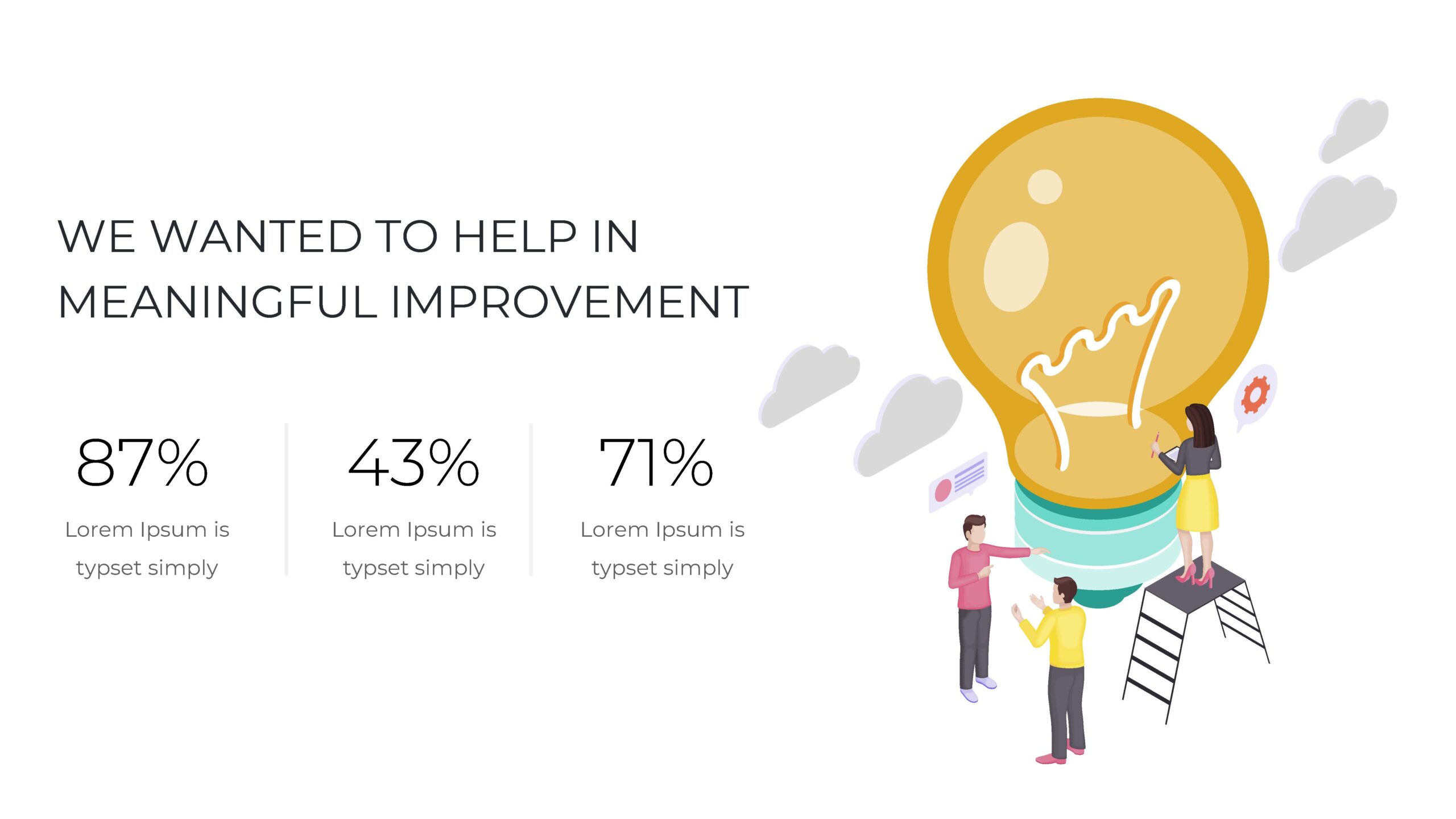 WE WANTED TO HELP IN MEANINGFUL IMPROVEMENT

87%

Lorem Ipsum is typset simply

43%

Lorem Ipsum is typset simply

71%

Lorem Ipsum is typset simply